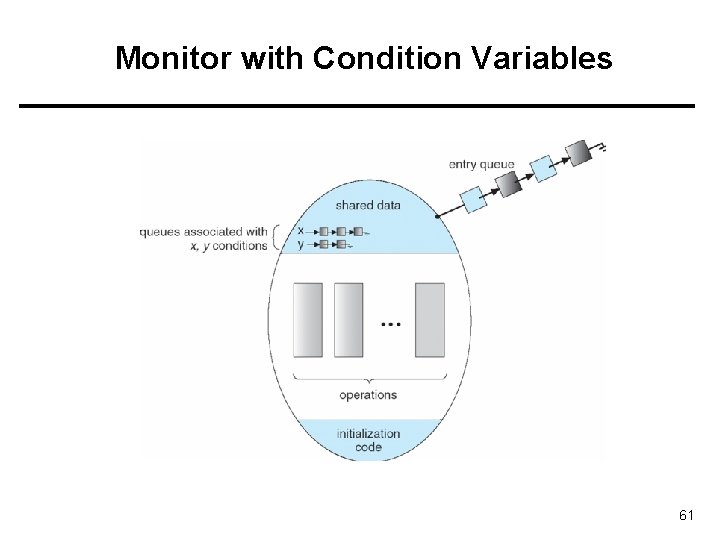 Monitor with Condition Variables

entry queue

shared data

queues associated with x, y conditions

x

y

...

operations

initialization code

61